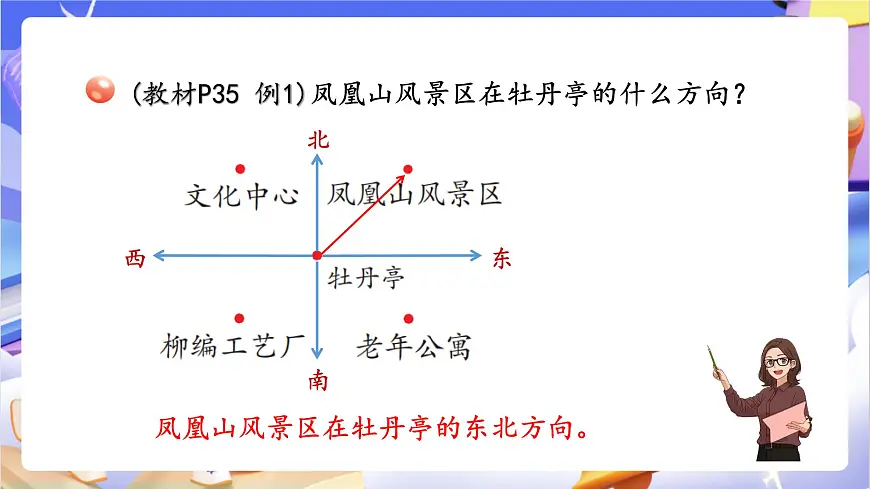 (教材P35 例1)凤凰山风景区在牡丹亭的什么方向?

北

文化中心 凤凰山风景区

西 东

牡丹亭

柳编工艺厂 老年公寓

南

凤凰山风景区在牡丹亭的东北方向。